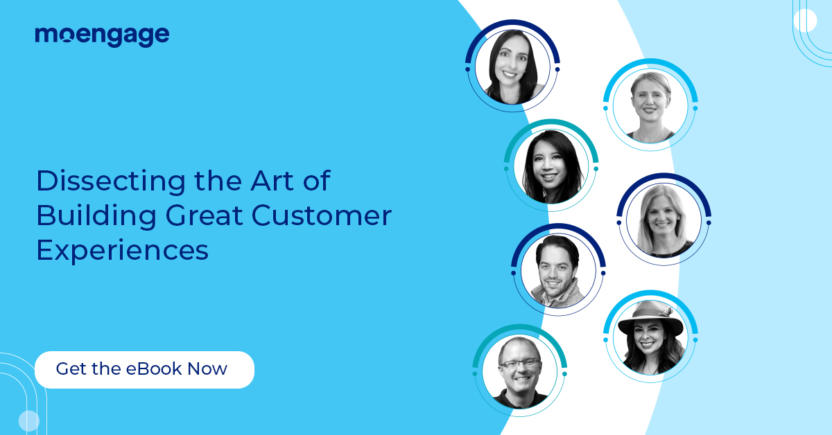 moengage

Dissecting the Art of Building Great Customer Experiences

Get the eBook Now